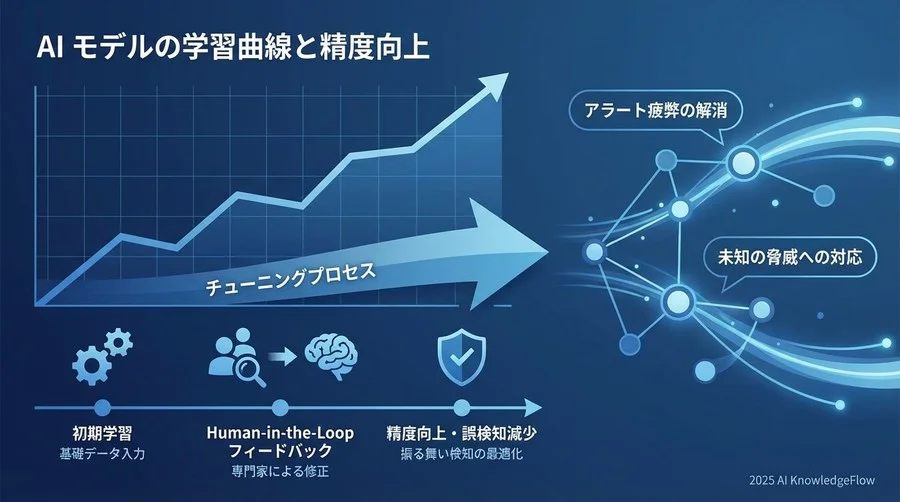 AI モデルの学習曲線と精度向上

チューニングプロセス

アラート疲弊の解消

未知の脅威への対応

初期学習
基礎データ入力

Human-in-the-Loop
フィードバック
専門家による修正

精度向上・誤検知減少
振る舞い検知の最適化

2025 AI KnowledgeFlow